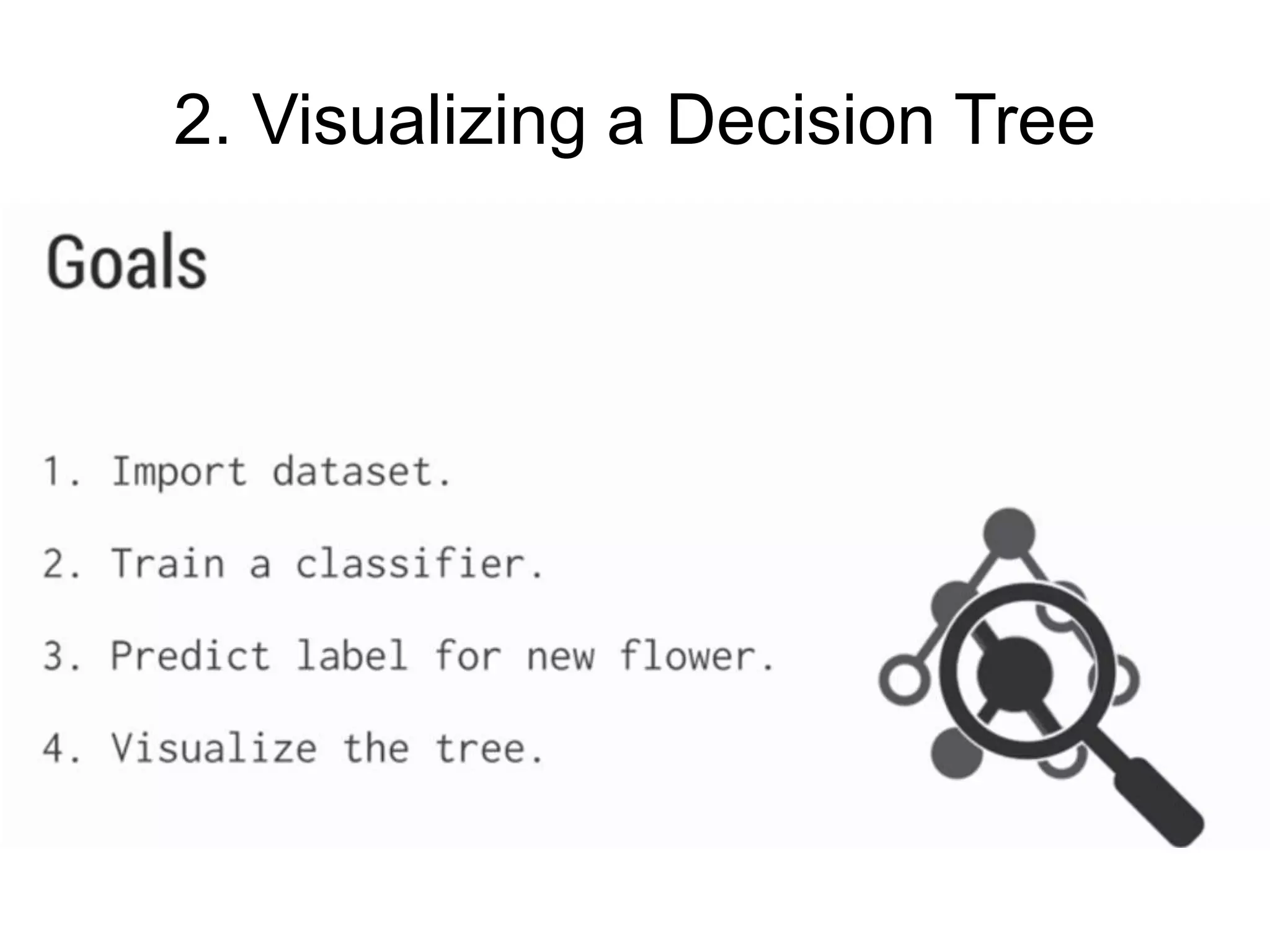 2. Visualizing a Decision Tree

Goals

1. Import dataset.
2. Train a classifier.
3. Predict label for new flower.
4. Visualize the tree.